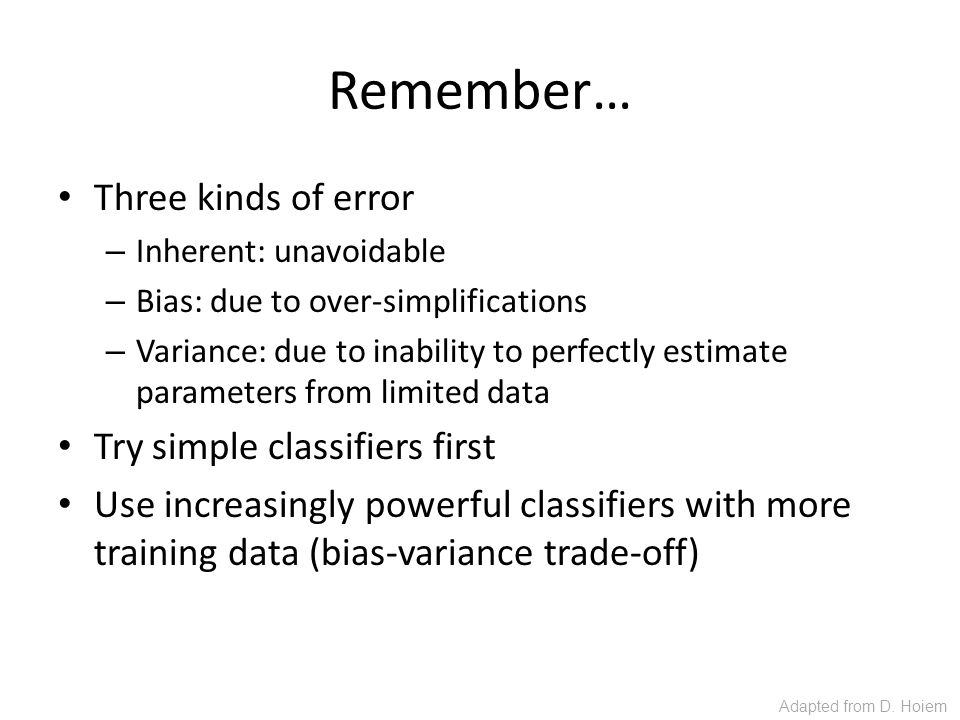 Remember…

• Three kinds of error
– Inherent: unavoidable
– Bias: due to over-simplifications
– Variance: due to inability to perfectly estimate parameters from limited data

• Try simple classifiers first

• Use increasingly powerful classifiers with more training data (bias-variance trade-off)

Adapted from D. Hoiem